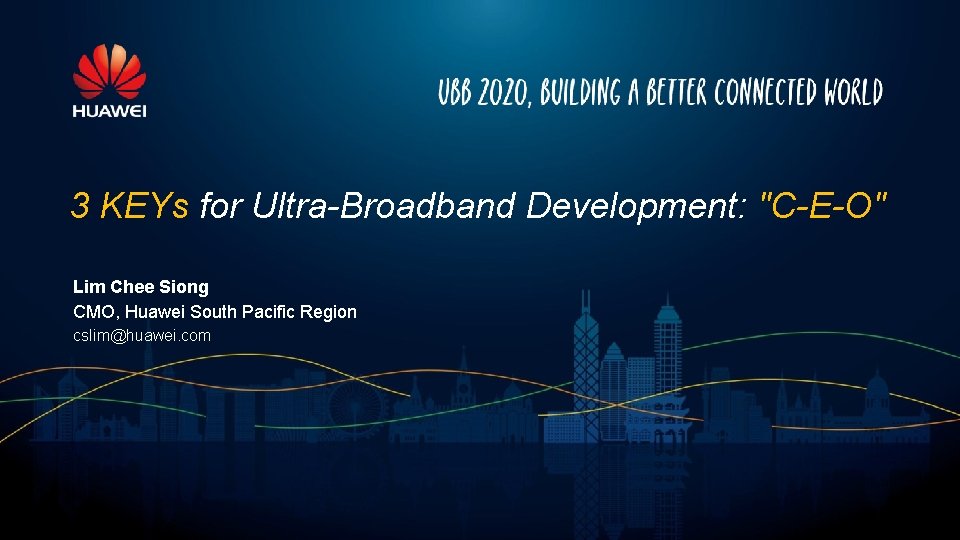 HUAWEI

UBB 2020, BUILDING A BETTER CONNECTED WORLD

3 KEYs for Ultra-Broadband Development: "C-E-O"

Lim Chee Siong
CMO, Huawei South Pacific Region
cslim@huawei.com